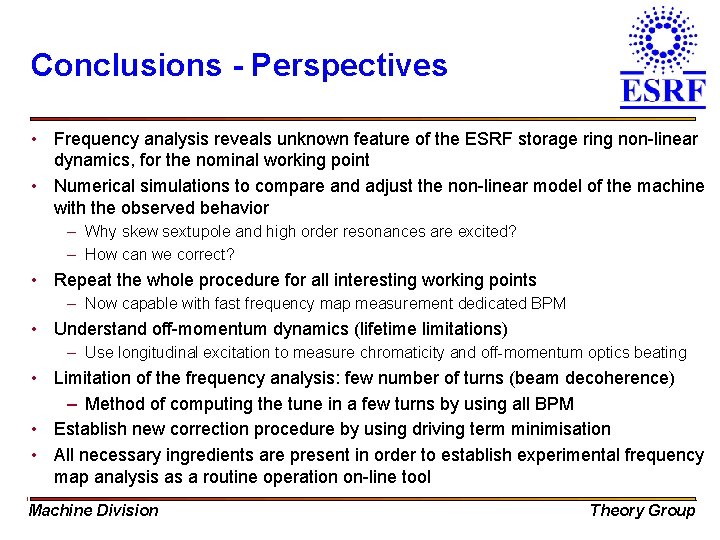 Conclusions - Perspectives

ESRF

• Frequency analysis reveals unknown feature of the ESRF storage ring non-linear dynamics, for the nominal working point
• Numerical simulations to compare and adjust the non-linear model of the machine with the observed behavior
– Why skew sextupole and high order resonances are excited?
– How can we correct?
• Repeat the whole procedure for all interesting working points
– Now capable with fast frequency map measurement dedicated BPM
• Understand off-momentum dynamics (lifetime limitations)
– Use longitudinal excitation to measure chromaticity and off-momentum optics beating
• Limitation of the frequency analysis: few number of turns (beam decoherence)
– Method of computing the tune in a few turns by using all BPM
• Establish new correction procedure by using driving term minimisation
• All necessary ingredients are present in order to establish experimental frequency map analysis as a routine operation on-line tool

Machine Division

Theory Group